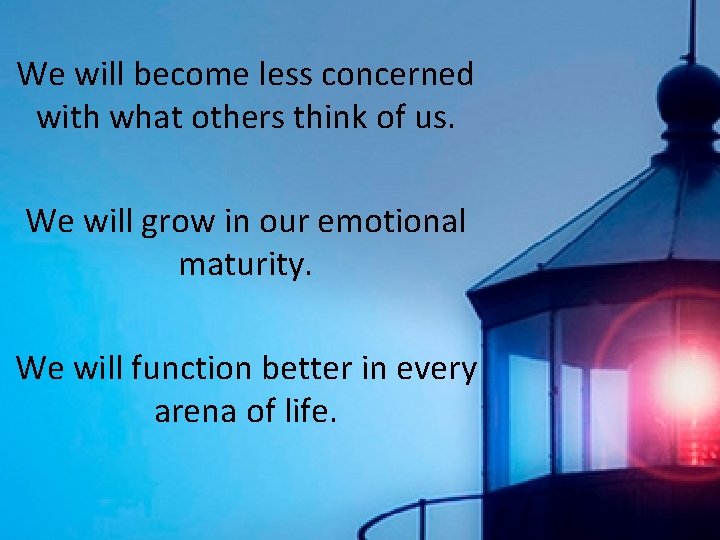 We will become less concerned with what others think of us.

We will grow in our emotional maturity.

We will function better in every arena of life.